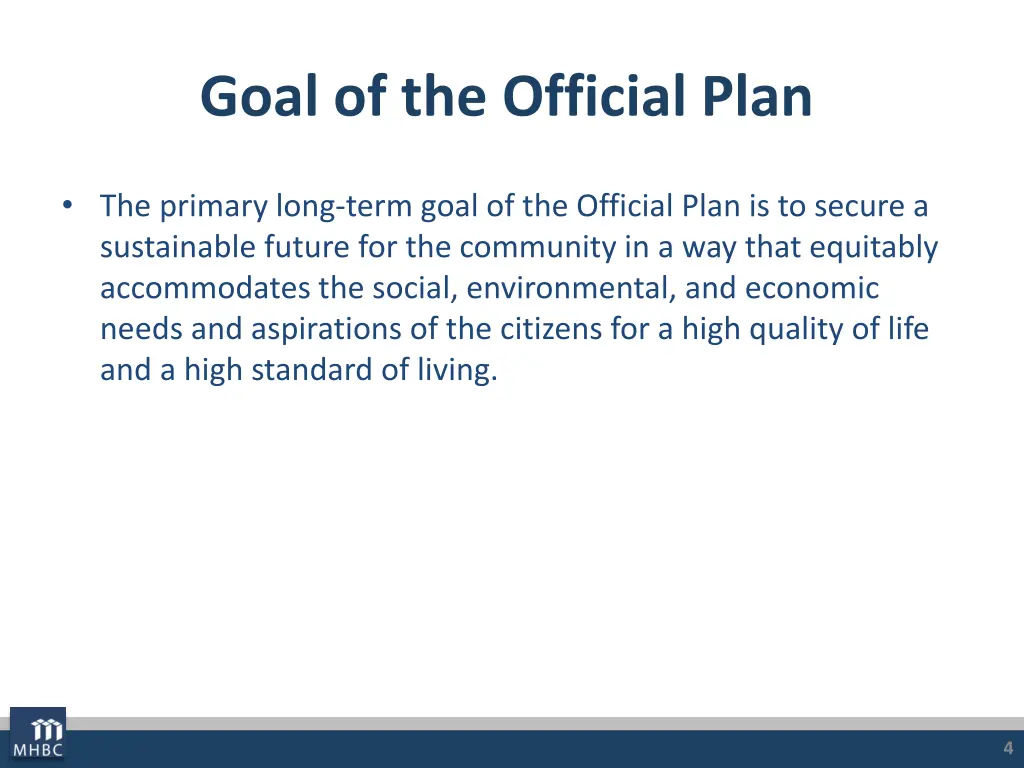 Goal of the Official Plan

• The primary long-term goal of the Official Plan is to secure a sustainable future for the community in a way that equitably accommodates the social, environmental, and economic needs and aspirations of the citizens for a high quality of life and a high standard of living.

MHBC

4